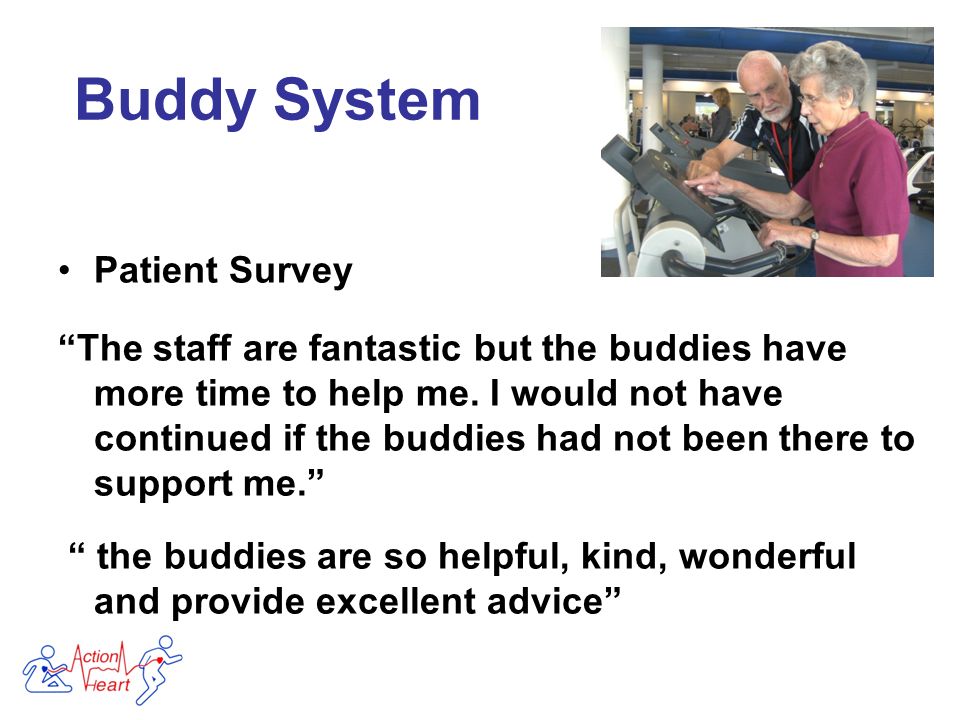 Buddy System

• Patient Survey

“The staff are fantastic but the buddies have more time to help me. I would not have continued if the buddies had not been there to support me.”

“ the buddies are so helpful, kind, wonderful and provide excellent advice”

Action Heart